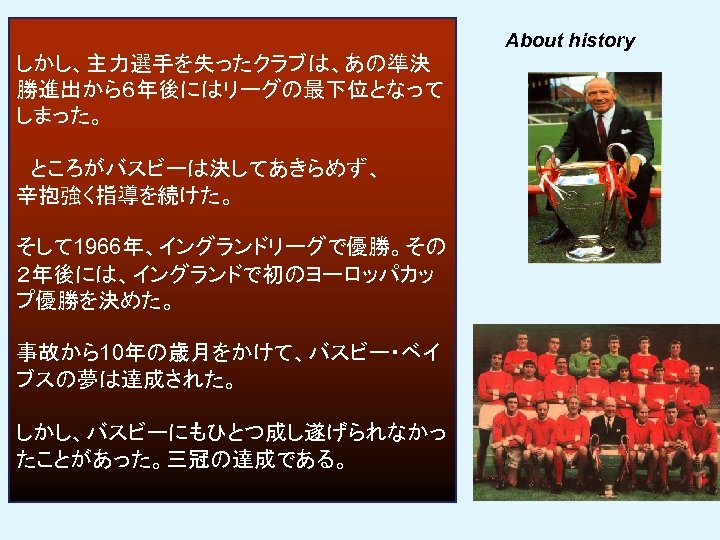 しかし、主力選手を失ったクラブは、あの準決勝進出から6年後にはリーグの最下位となってしまった。

ところがバスビーは決してあきらめず、辛抱強く指導を続けた。

そして1966年、イングランドリーグで優勝。その2年後には、イングランドで初のヨーロッパカップ優勝を決めた。

事故から10年の歳月をかけて、バスビー・ベイブスの夢は達成された。

しかし、バスビーにもひとつ成し遂げられなかったことがあった。三冠の達成である。

About history